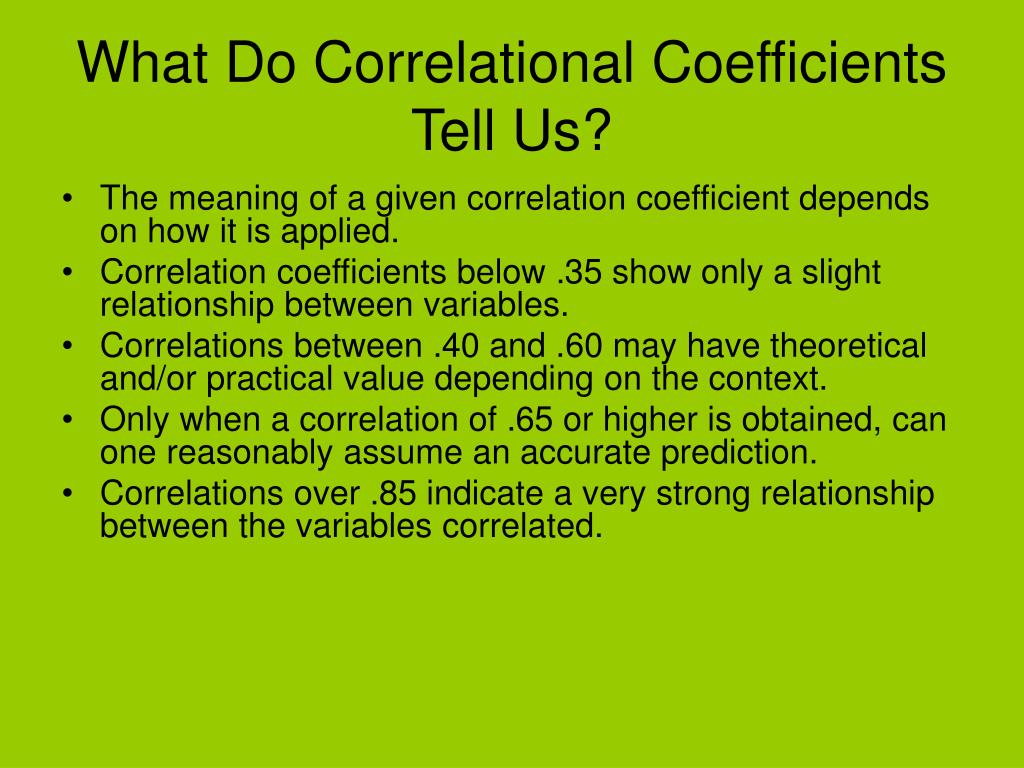 What Do Correlational Coefficients Tell Us?

• The meaning of a given correlation coefficient depends on how it is applied.
• Correlation coefficients below .35 show only a slight relationship between variables.
• Correlations between .40 and .60 may have theoretical and/or practical value depending on the context.
• Only when a correlation of .65 or higher is obtained, can one reasonably assume an accurate prediction.
• Correlations over .85 indicate a very strong relationship between the variables correlated.